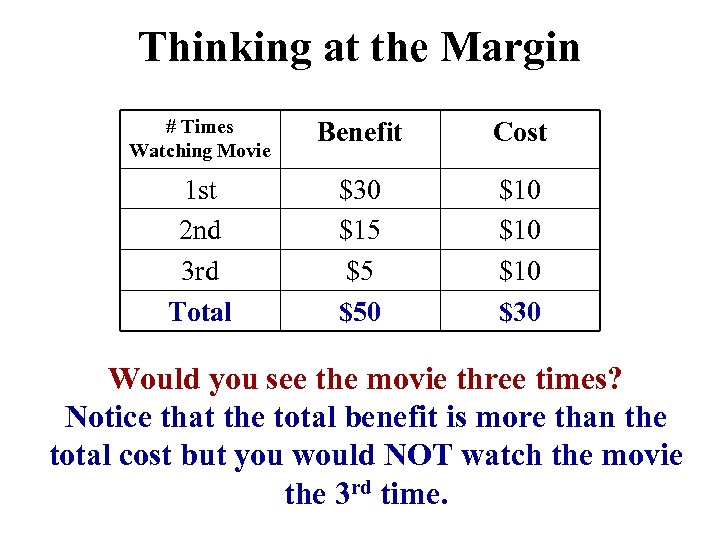 Thinking at the Margin

| # Times Watching Movie | Benefit | Cost |
|---|---|---|
| 1st | \$30 | \$10 |
| 2nd | \$15 | \$10 |
| 3rd | \$5 | \$10 |
| Total | \$50 | \$30 |

Would you see the movie three times?
Notice that the total benefit is more than the total cost but you would NOT watch the movie the 3$^{rd}$ time.